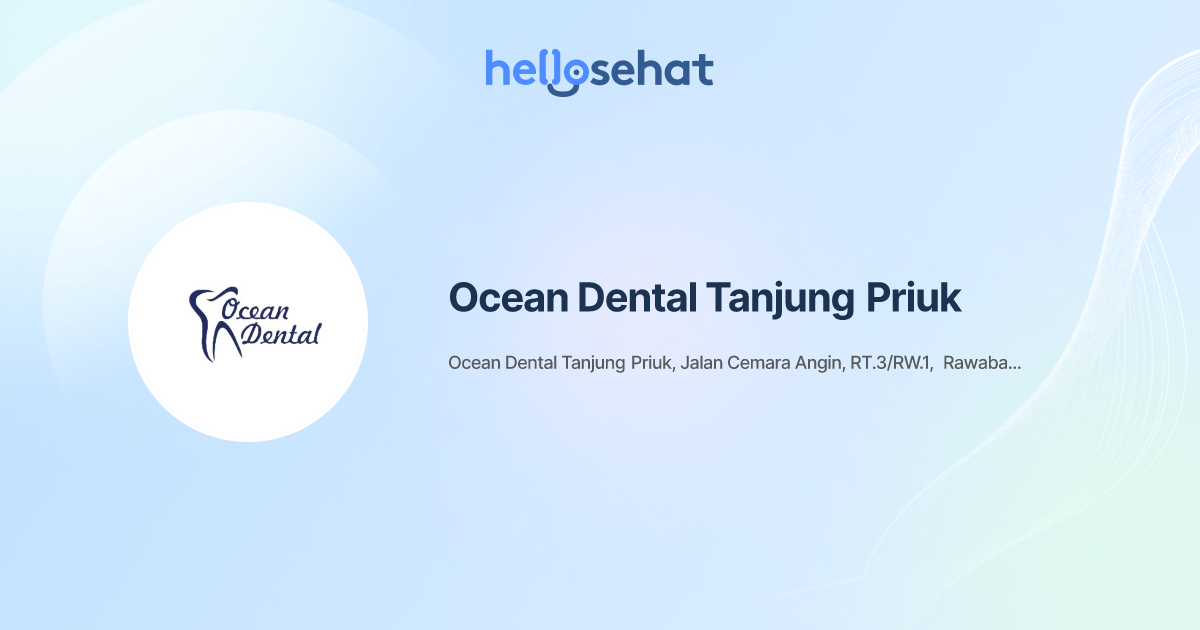 hellosehat

Ocean Dental

Ocean Dental Tanjung Priuk

Ocean Dental Tanjung Priuk, Jalan Cemara Angin, RT.3/RW.1, Rawaba...